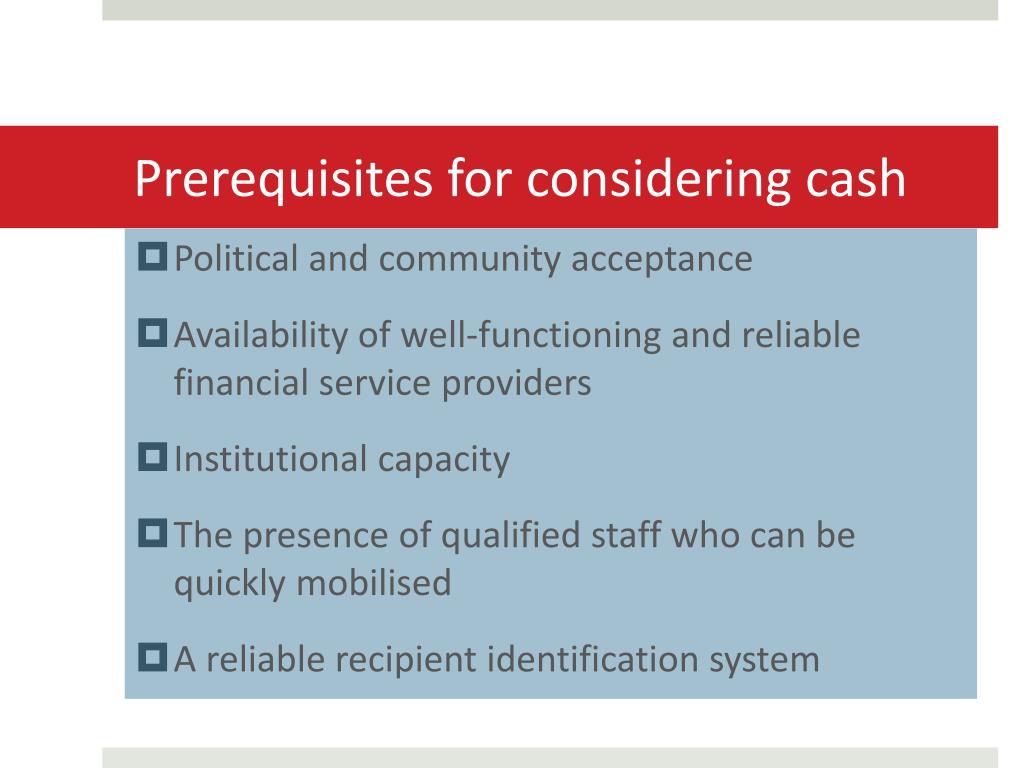 Prerequisites for considering cash

Political and community acceptance

Availability of well-functioning and reliable financial service providers

Institutional capacity

The presence of qualified staff who can be quickly mobilised

A reliable recipient identification system